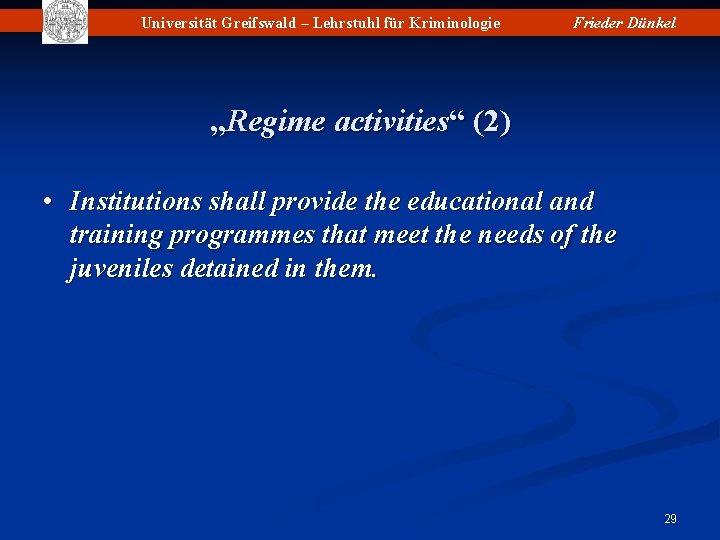 Universität Greifswald – Lehrstuhl für Kriminologie Frieder Dünkel

„Regime activities“ (2)

• Institutions shall provide the educational and training programmes that meet the needs of the juveniles detained in them.

29